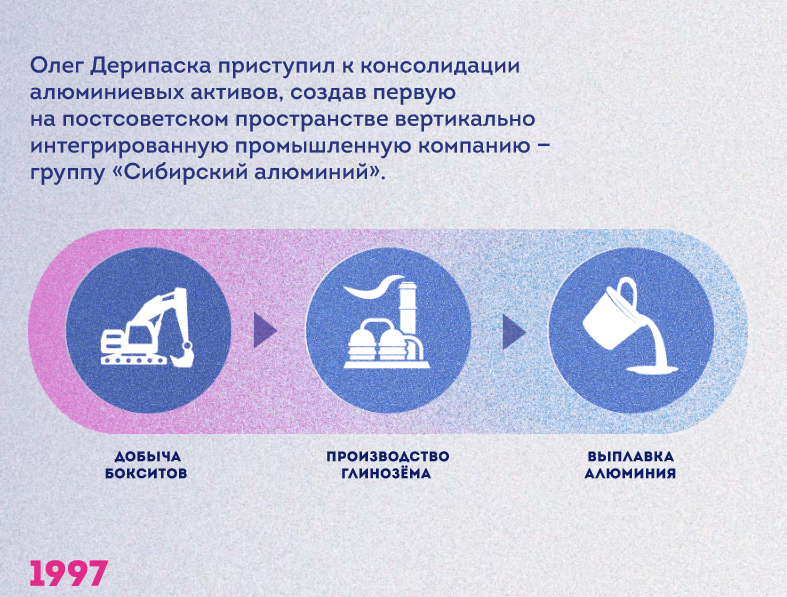 Олег Дерипаска приступил к консолидации алюминиевых активов, создав первую на постсоветском пространстве вертикально интегрированную промышленную компанию – группу «Сибирский алюминий».

ДОБЫЧА БОКСИТОВ

ПРОИЗВОДСТВО ГЛИНОЗЁМА

ВЫПЛАВКА АЛЮМИНИЯ

1997